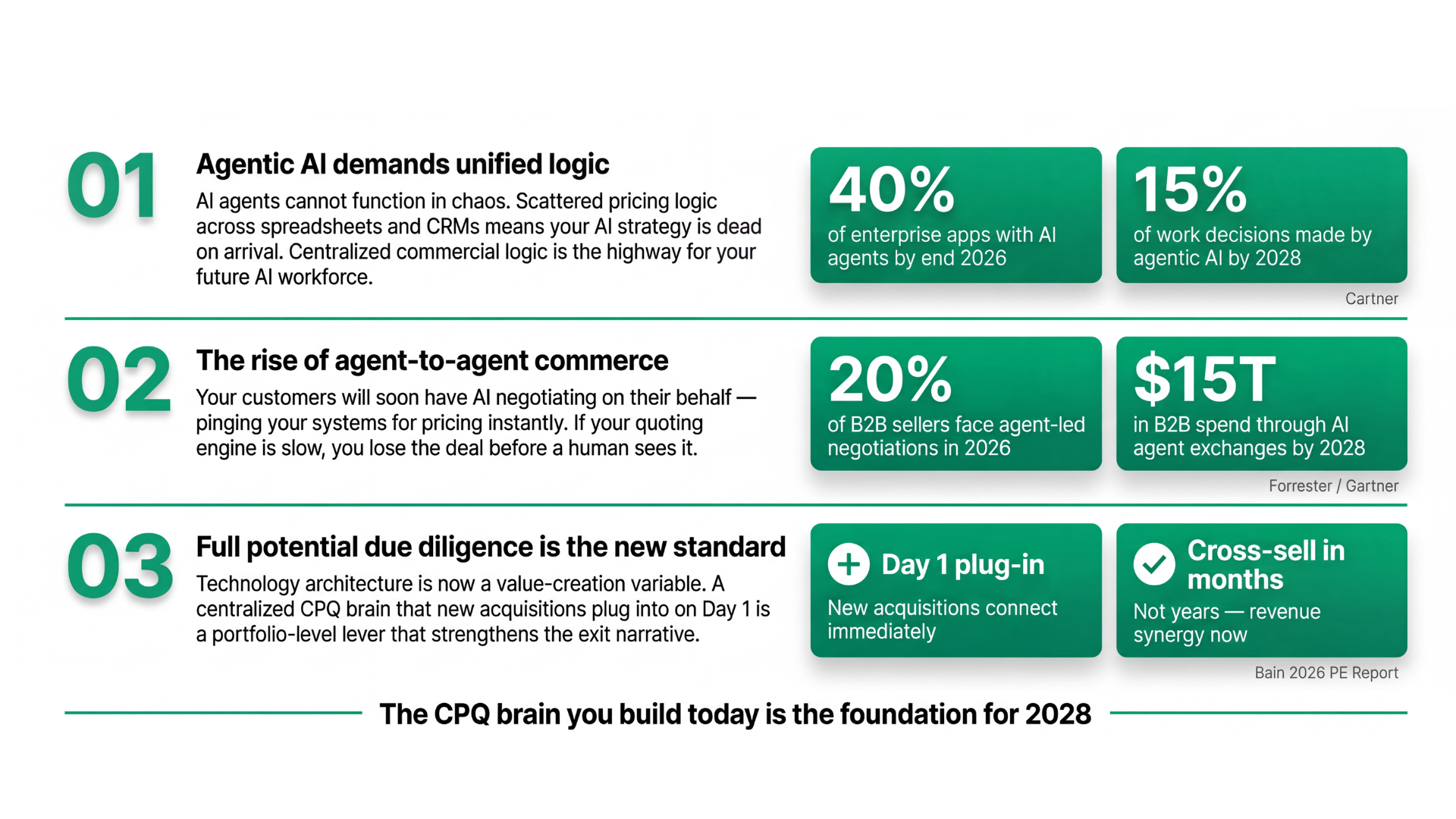 01

Agentic AI demands unified logic

AI agents cannot function in chaos. Scattered pricing logic across spreadsheets and CRMs means your AI strategy is dead on arrival. Centralized commercial logic is the highway for your future AI workforce.

40%
of enterprise apps with AI agents by end 2026

15%
of work decisions made by agentic AI by 2028

Cartner

02

The rise of agent-to-agent commerce

Your customers will soon have AI negotiating on their behalf — pinging your systems for pricing instantly. If your quoting engine is slow, you lose the deal before a human sees it.

20%
of B2B sellers face agent-led negotiations in 2026

$15T
in B2B spend through AI agent exchanges by 2028

Forrester / Gartner

03

Full potential due diligence is the new standard

Technology architecture is now a value-creation variable. A centralized CPQ brain that new acquisitions plug into on Day 1 is a portfolio-level lever that strengthens the exit narrative.

Day 1 plug-in
New acquisitions connect immediately

Cross-sell in months
Not years — revenue synergy now

Bain 2026 PE Report

The CPQ brain you build today is the foundation for 2028